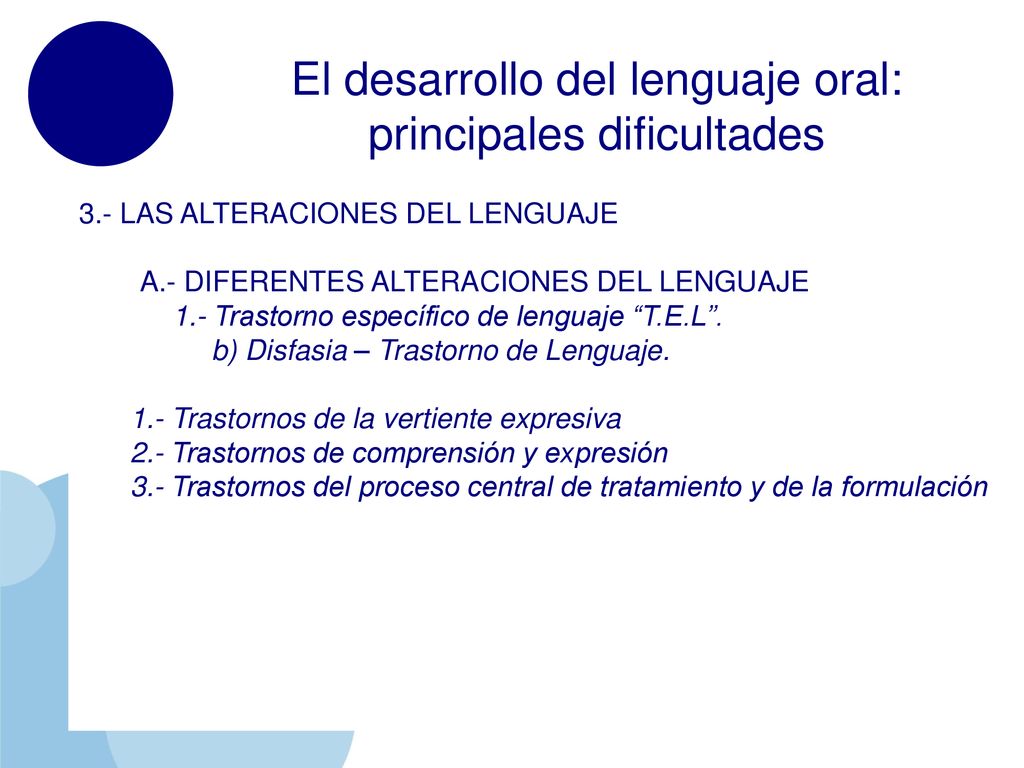 El desarrollo del lenguaje oral: principales dificultades

3.- LAS ALTERACIONES DEL LENGUAJE

A.- DIFERENTES ALTERACIONES DEL LENGUAJE
1.- Trastorno específico de lenguaje “T.E.L”.
b) Disfasia – Trastorno de Lenguaje.

1.- Trastornos de la vertiente expresiva
2.- Trastornos de comprensión y expresión
3.- Trastornos del proceso central de tratamiento y de la formulación